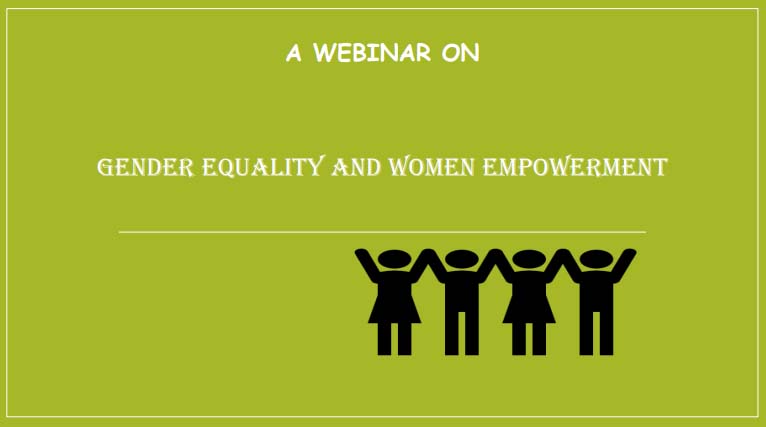 A WEBINAR ON

GENDER EQUALITY AND WOMEN EMPOWERMENT